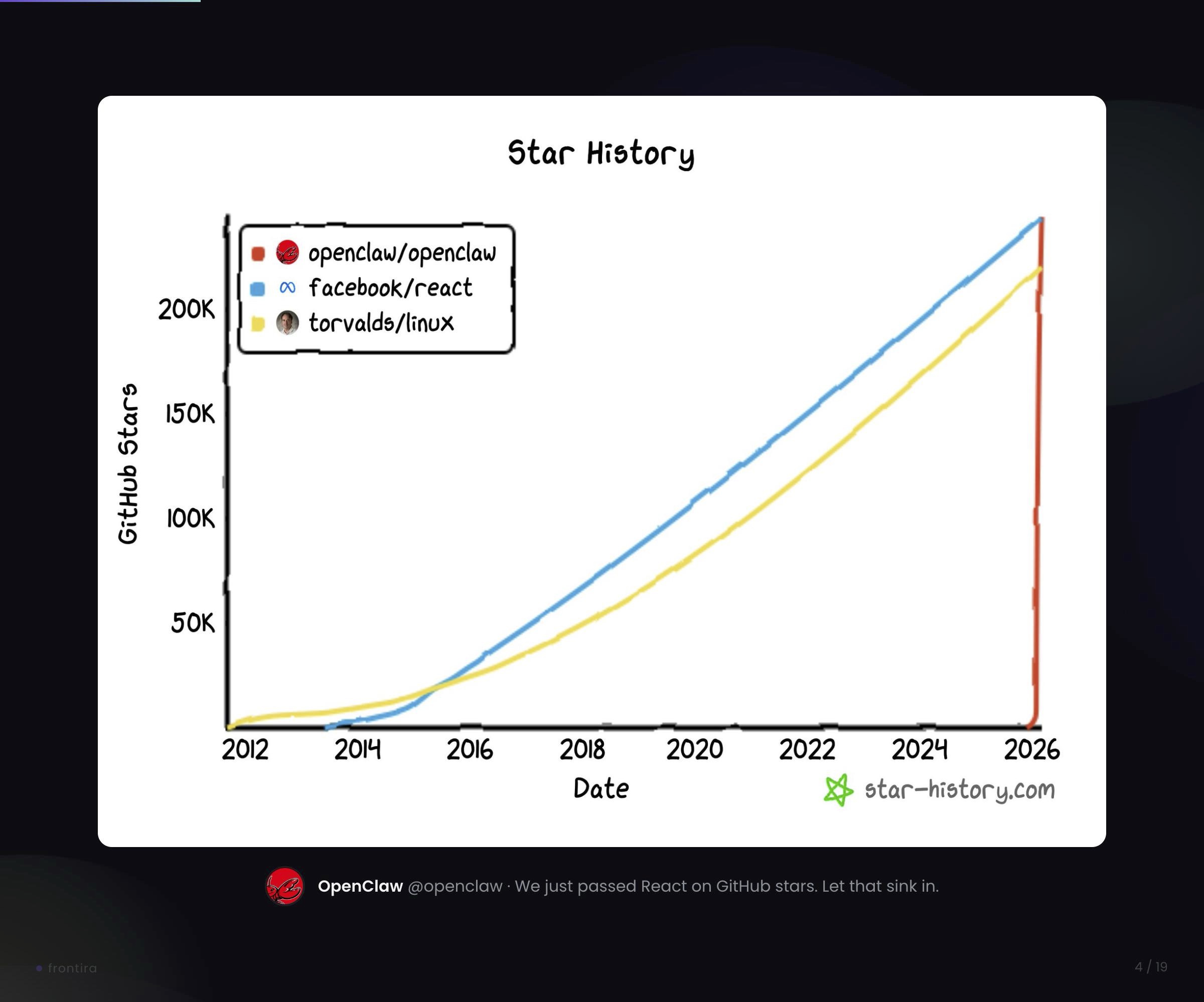 Star History

openclaw/openclaw
facebook/react
torvalds/linux

GitHub Stars

200K
150K
100K
50K

2012
2014
2016
2018
2020
2022
2024
2026

Date

star-history.com

OpenClaw @openclaw · We just passed React on GitHub stars. Let that sink in.

frontira

4 / 19